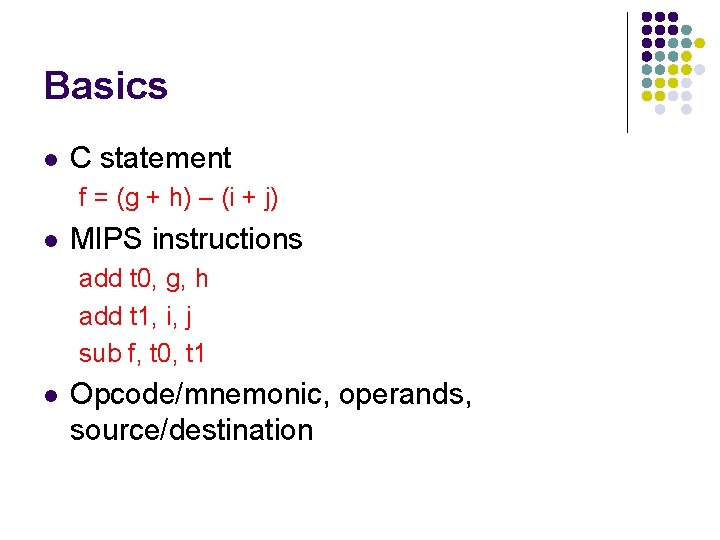 Basics

- C statement

f = (g + h) – (i + j)

- MIPS instructions

add t0, g, h

add t1, i, j

sub f, t0, t1

- Opcode/mnemonic, operands, source/destination